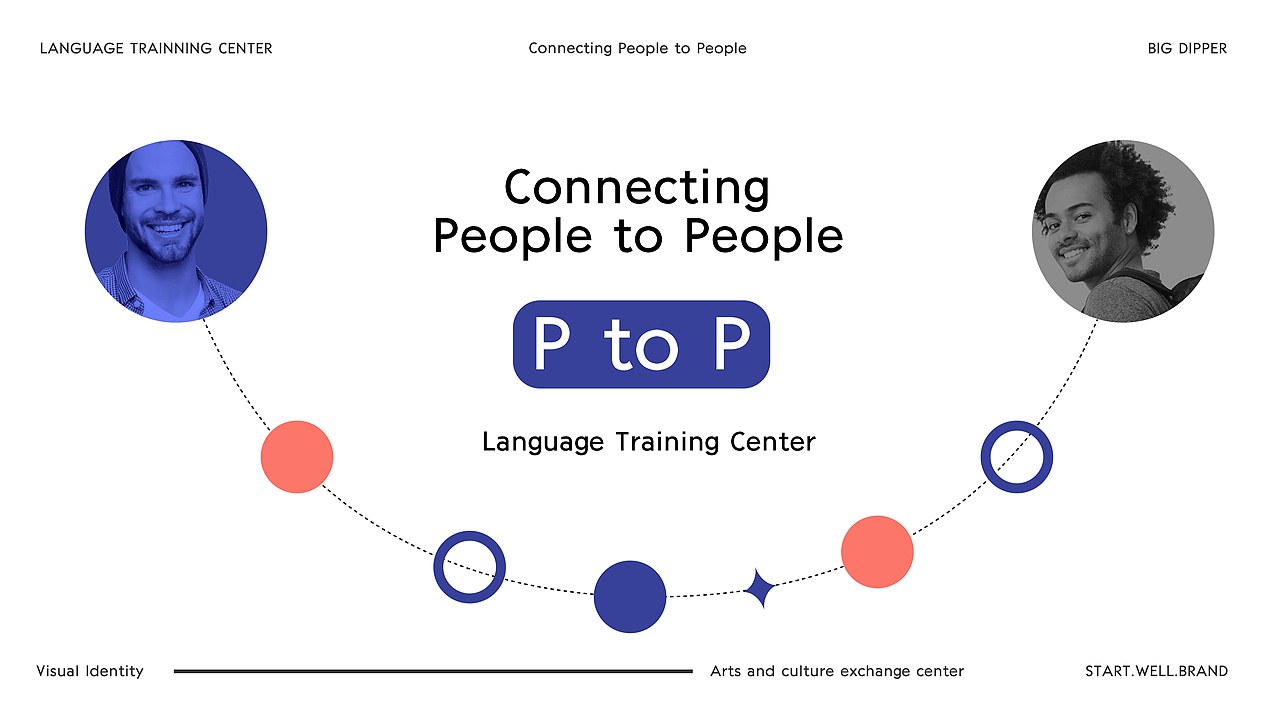 LANGUAGE TRAINNING CENTER

Connecting People to People

BIG DIPPER

Connecting People to People

P to P

Language Training Center

Visual Identity

Arts and culture exchange center

START.WELL.BRAND